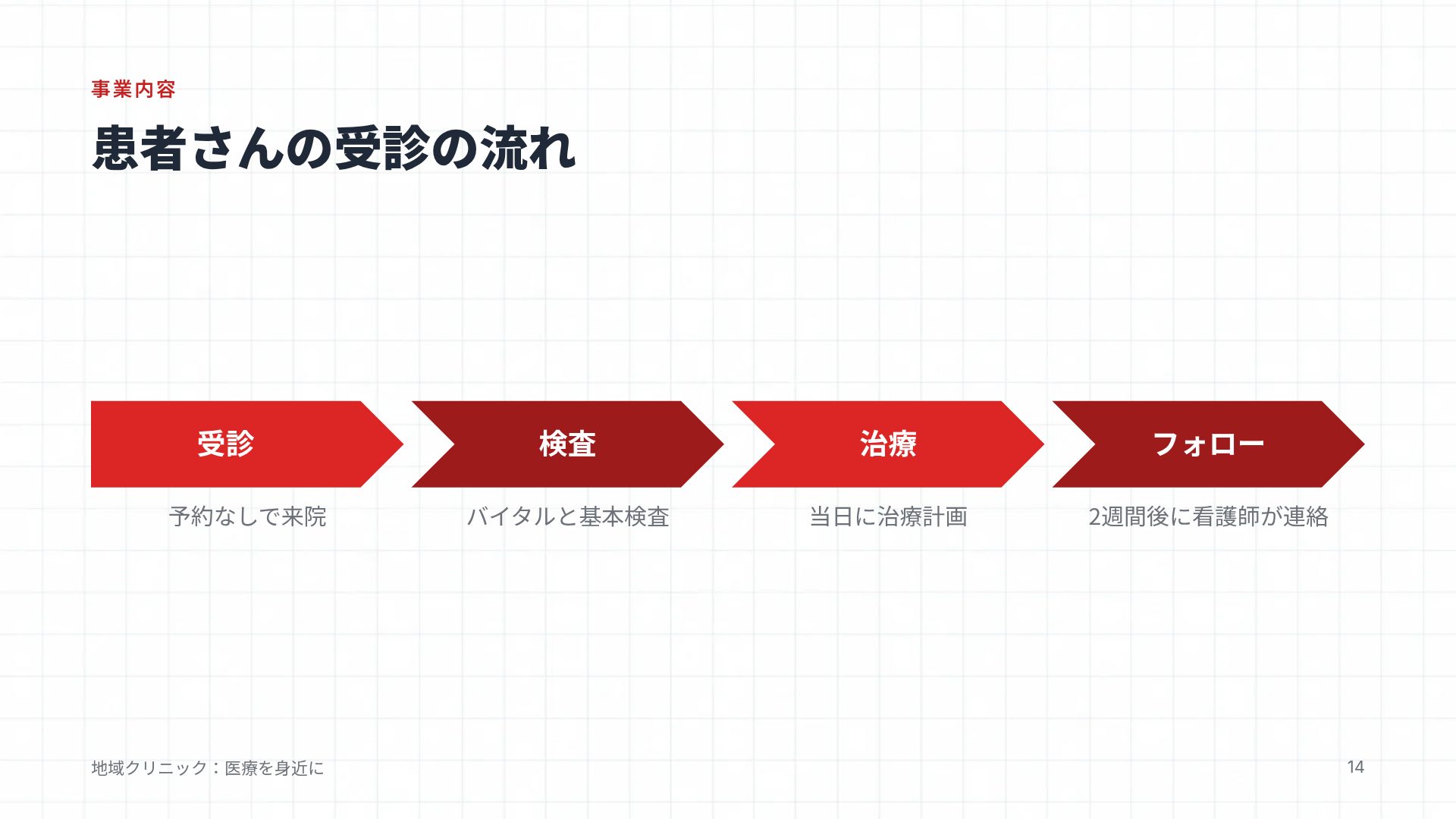 事業内容

患者さんの受診の流れ

受診

予約なしで来院

検査

バイタルと基本検査

治療

当日に治療計画

フォロー

2週間後に看護師が連絡

地域クリニック：医療を身近に

14